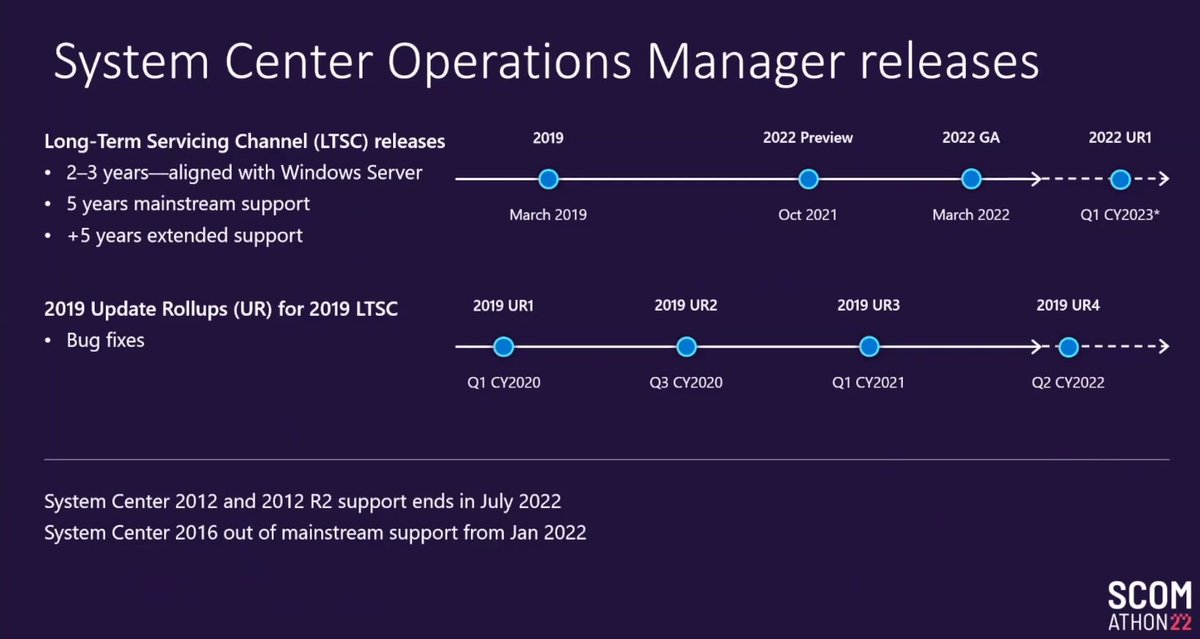 System Center Operations Manager releases

Long-Term Servicing Channel (LTSC) releases
• 2–3 years—aligned with Windows Server
• 5 years mainstream support
• +5 years extended support

2019
March 2019
2022 Preview
Oct 2021
2022 GA
March 2022
2022 UR1
Q1 CY2023*

2019 Update Rollups (UR) for 2019 LTSC
• Bug fixes

2019 UR1
Q1 CY2020
2019 UR2
Q3 CY2020
2019 UR3
Q1 CY2021
2019 UR4
Q2 CY2022

System Center 2012 and 2012 R2 support ends in July 2022
System Center 2016 out of mainstream support from Jan 2022

SCOM ATHON 22